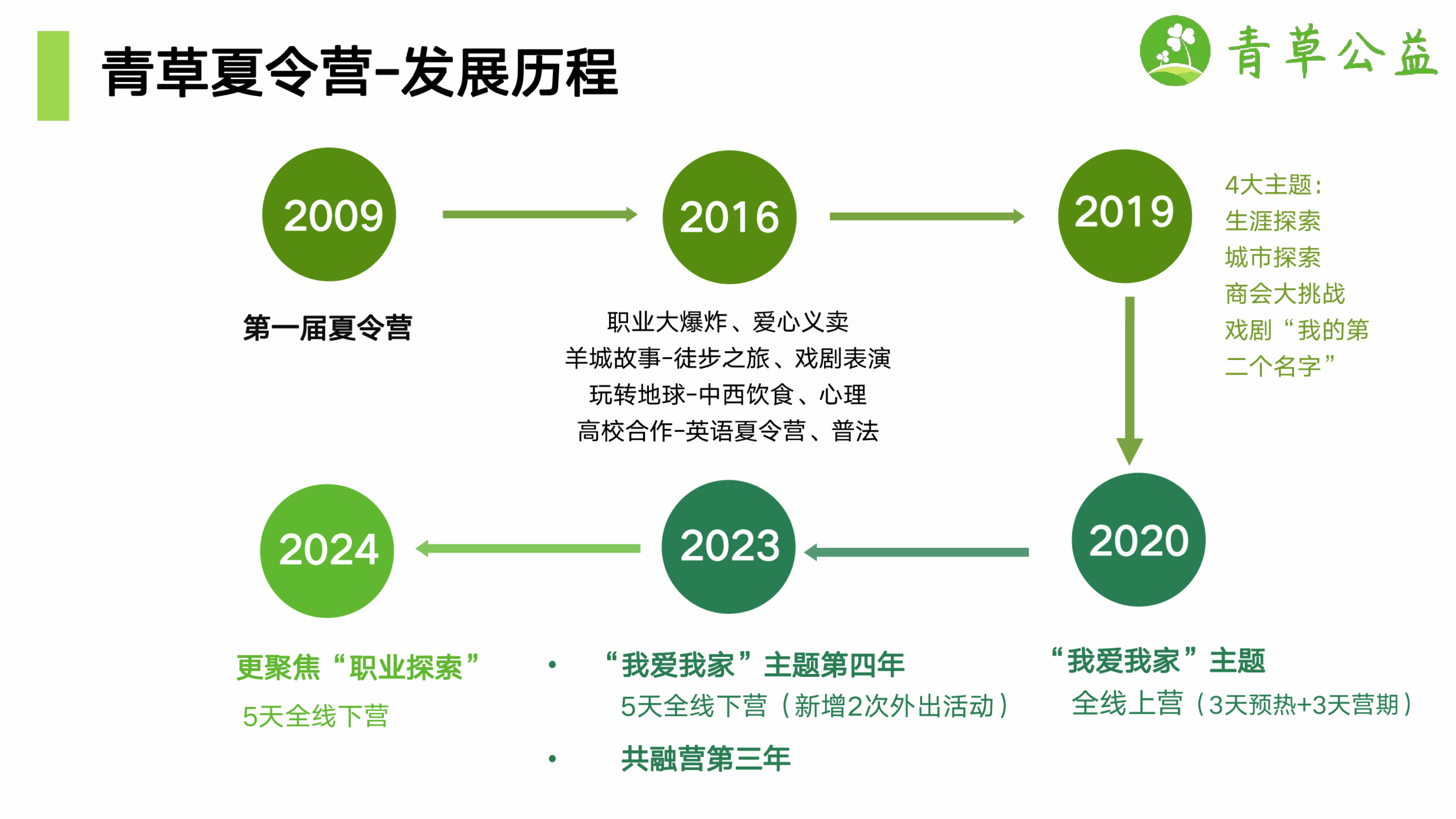 青草夏令营-发展历程

青草公益

2009

第一届夏令营

2016

职业大爆炸、爱心义卖
羊城故事-徒步之旅、戏剧表演
玩转地球-中西饮食、心理
高校合作-英语夏令营、普法

2019

4大主题：
生涯探索
城市探索
商会大挑战
戏剧“我的第二个名字”

2020

“我爱我家”主题
全线上营（3天预热+3天营期）

2023

• “我爱我家”主题第四年
5天全线下营（新增2次外出活动）
• 共融营第三年

2024

更聚焦“职业探索”
5天全线下营